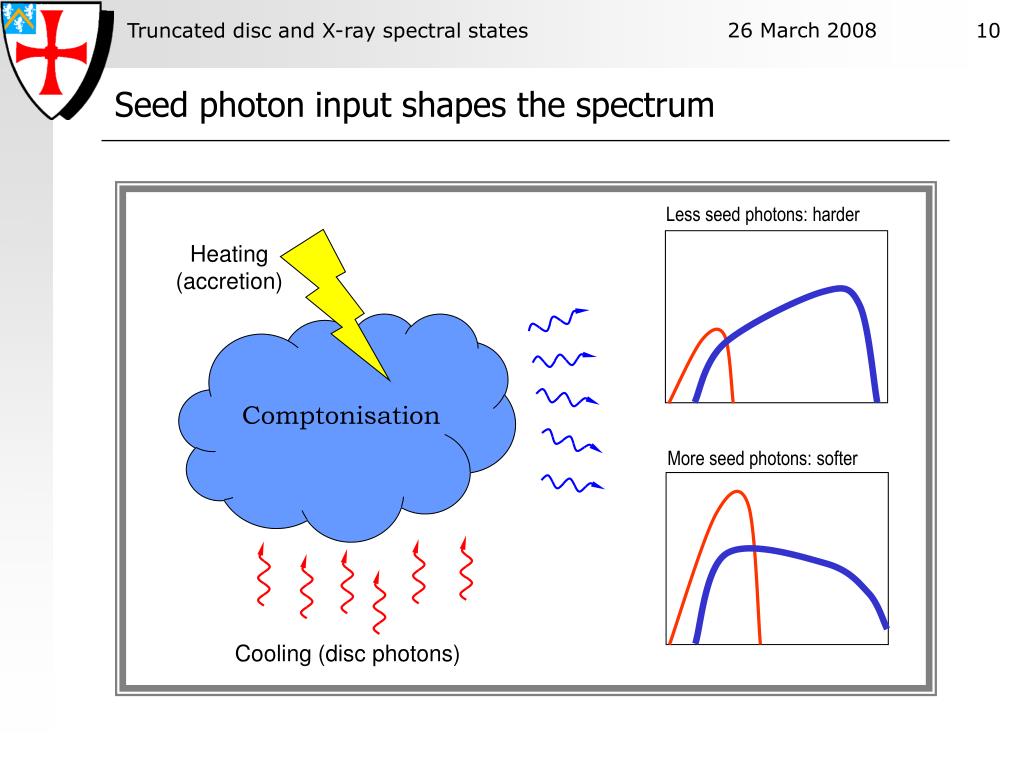 Truncated disc and X-ray spectral states 26 March 2008 10

Seed photon input shapes the spectrum

Heating
(accretion)

Comptonisation

Cooling (disc photons)

Less seed photons: harder

More seed photons: softer